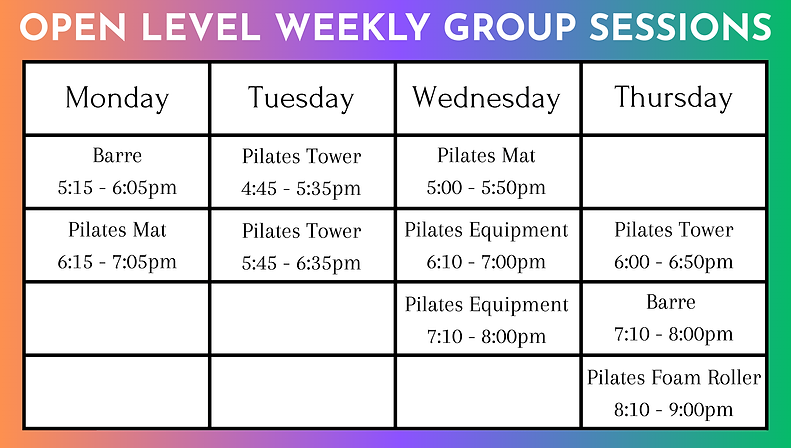 OPEN LEVEL WEEKLY GROUP SESSIONS

| Monday | Tuesday | Wednesday | Thursday |
|---|---|---|---|
| Barre 5:15 - 6:05pm | Pilates Tower 4:45 - 5:35pm | Pilates Mat 5:00 - 5:50pm | |
| Pilates Mat 6:15 - 7:05pm | Pilates Tower 5:45 - 6:35pm | Pilates Equipment 6:10 - 7:00pm | Pilates Tower 6:00 - 6:50pm |
| | | Pilates Equipment 7:10 - 8:00pm | Barre 7:10 - 8:00pm |
| | | | Pilates Foam Roller 8:10 - 9:00pm |